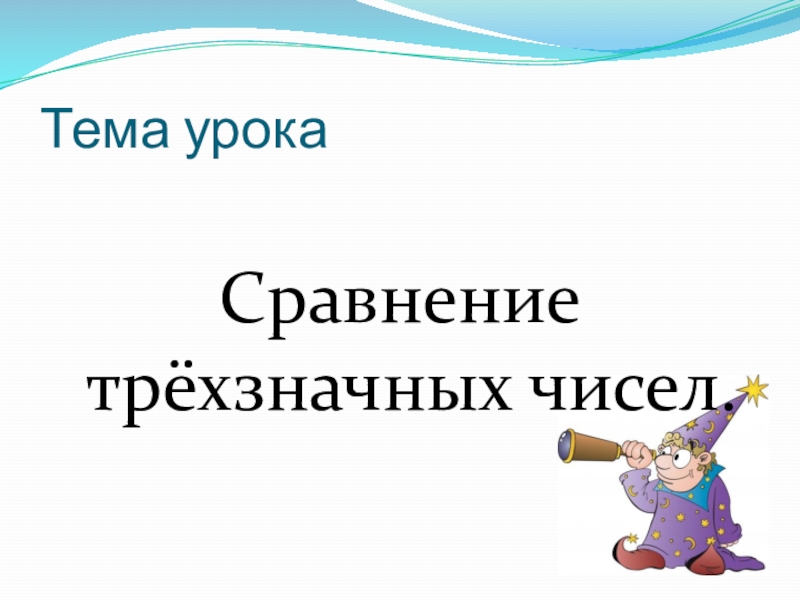 Тема урока

Сравнение трёхзначных чисел.